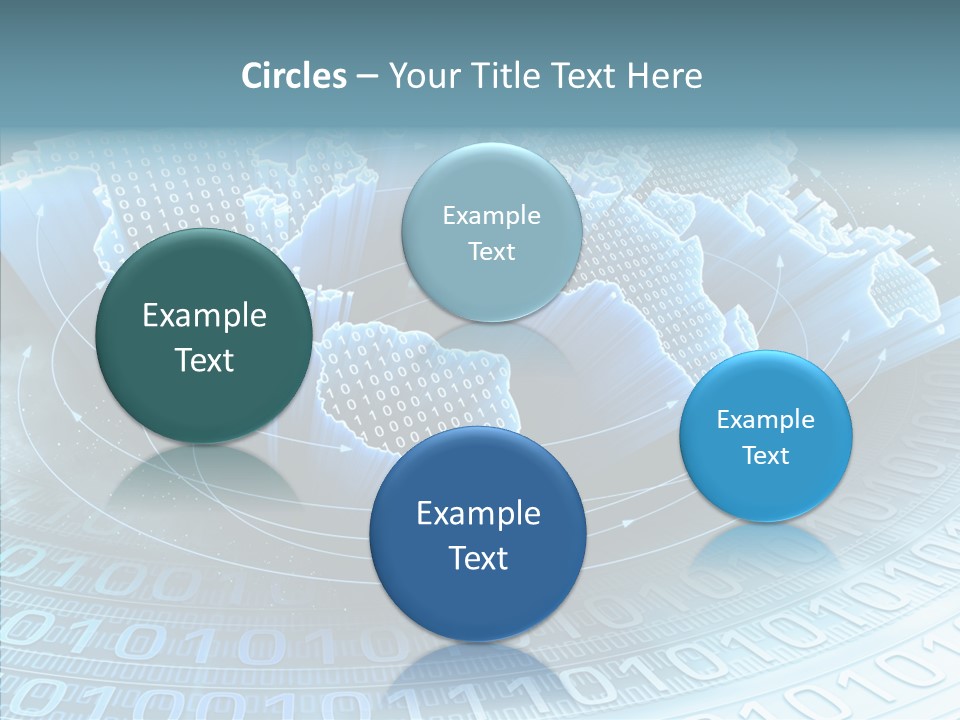 Circles – Your Title Text Here

Example Text

Example Text

Example Text

Example Text